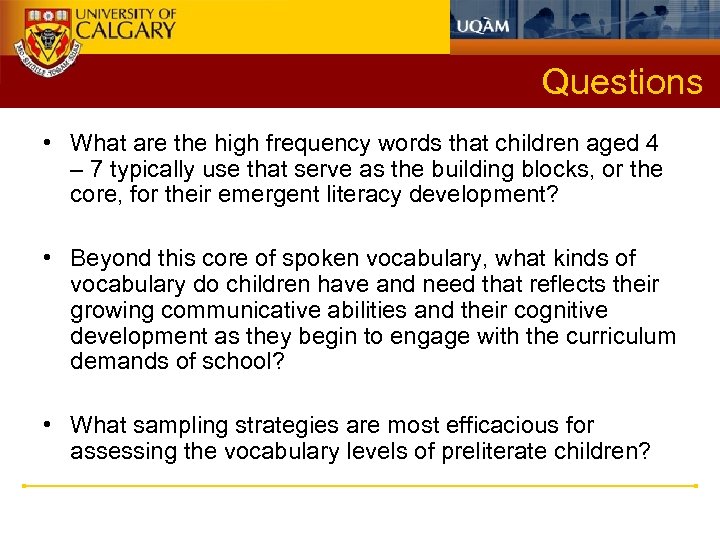 UNIVERSITY OF
CALGARY

UQÀM

Questions

• What are the high frequency words that children aged 4 – 7 typically use that serve as the building blocks, or the core, for their emergent literacy development?

• Beyond this core of spoken vocabulary, what kinds of vocabulary do children have and need that reflects their growing communicative abilities and their cognitive development as they begin to engage with the curriculum demands of school?

• What sampling strategies are most efficacious for assessing the vocabulary levels of preliterate children?